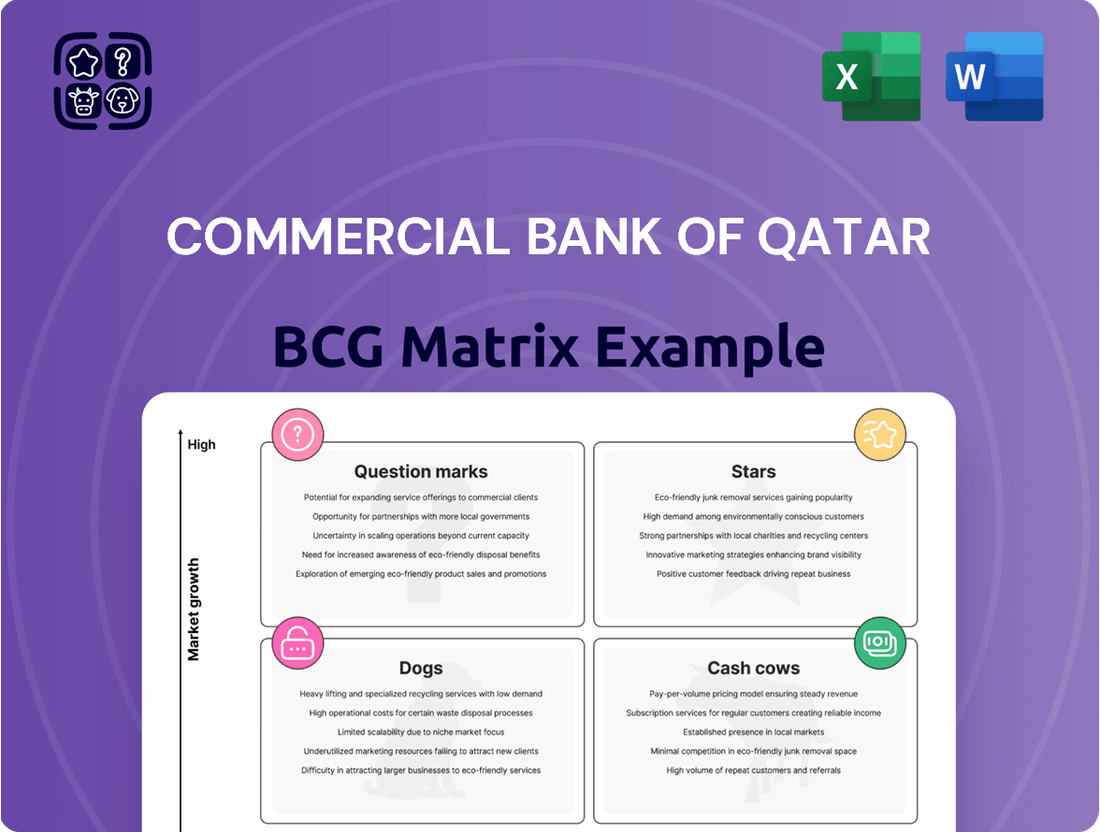 X

W

COMMERCIAL BANK OF QATAR

BCG Matrix Example

High

Market growth

Question marks

Potential for expanding service offerings to commercial clients

Opportunity for partnerships with more local governments

Uncertainty in scaling operations beyond current capacity

Need for increased awareness of eco-friendly disposal benefits

Exploration of emerging eco-friendly product sales and promotions

Stars

Eco-friendly junk removal services gaining popularity

High demand among environmentally conscious customers

Strong partnerships with local charities and recycling centers

Innovative marketing strategies enhancing brand visibility

Positive customer feedback driving repeat business

Dogs

Heavy lifting and specialized recycling services with low demand

High operational costs for certain waste disposal processes

Limited scalability due to niche market focus

Underutilized marketing resources failing to attract new clients

Difficulty in attracting larger businesses to eco-friendly services

Cash cows

Pay-per-volume pricing model ensuring steady revenue

Subscription services for regular customers creating reliable income

Established presence in local markets

Minimal competition in eco-friendly junk removal space

High volume of repeat customers and referrals